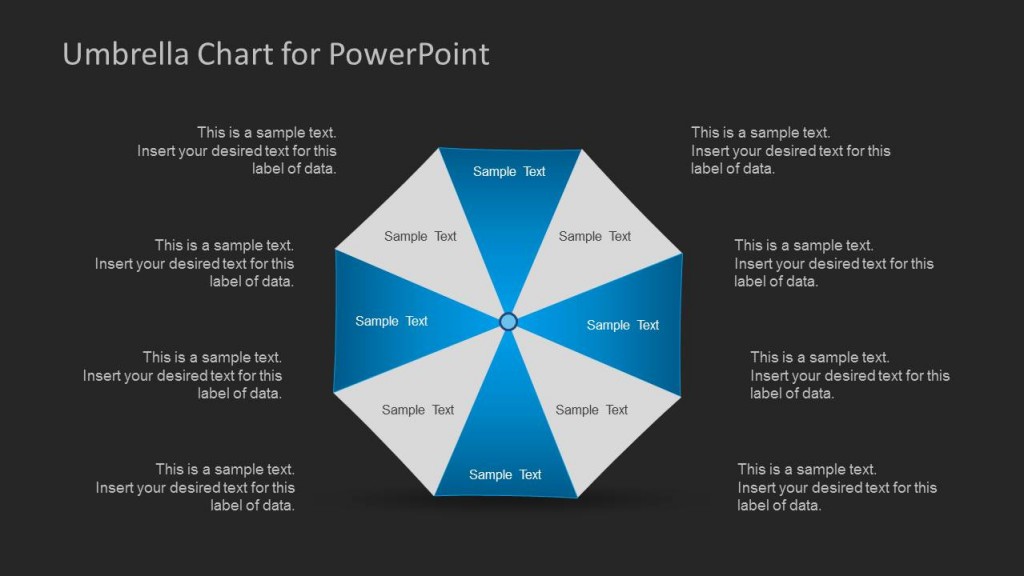 Umbrella Chart for PowerPoint

This is a sample text. Insert your desired text for this label of data.

This is a sample text. Insert your desired text for this label of data.

This is a sample text. Insert your desired text for this label of data.

This is a sample text. Insert your desired text for this label of data.

Sample Text

Sample Text

Sample Text

Sample Text

Sample Text

Sample Text

Sample Text

Sample Text

This is a sample text. Insert your desired text for this label of data.

This is a sample text. Insert your desired text for this label of data.

This is a sample text. Insert your desired text for this label of data.

This is a sample text. Insert your desired text for this label of data.